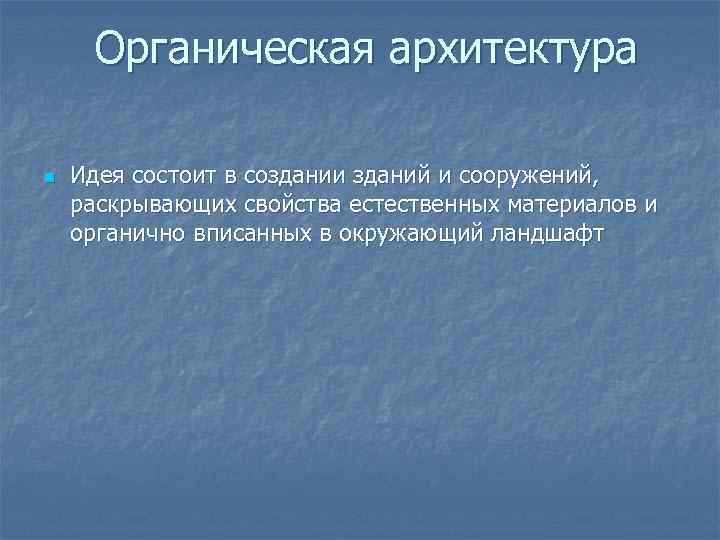 Органическая архитектура

Идея состоит в создании зданий и сооружений, раскрывающих свойства естественных материалов и органично вписанных в окружающий ландшафт